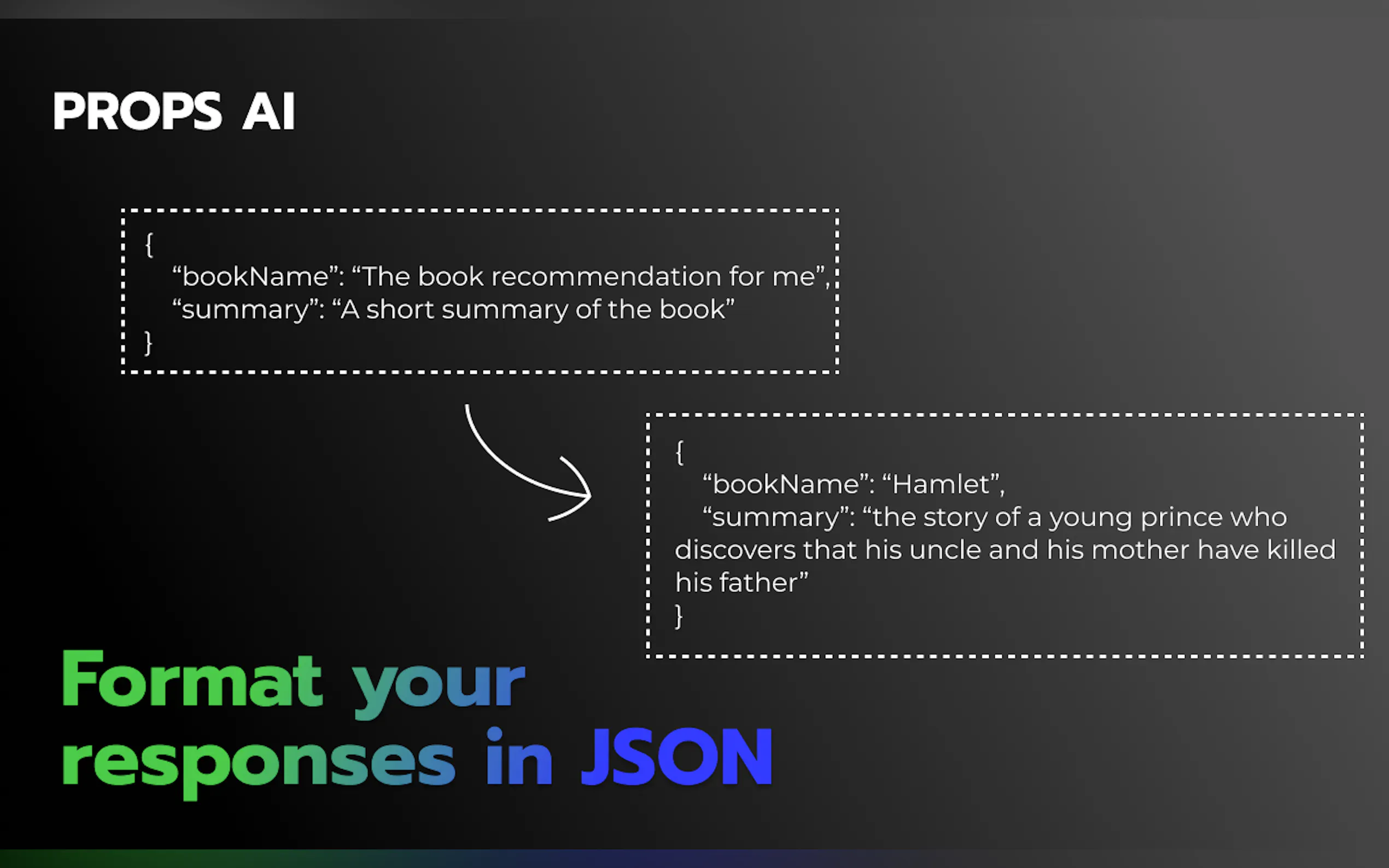 PROPS AI

{
“bookName”: “The book recommendation for me”,
“summary”: “A short summary of the book”
}

{
“bookName”: “Hamlet”,
“summary”: “the story of a young prince who discovers that his uncle and his mother have killed his father”
}

Format your responses in JSON